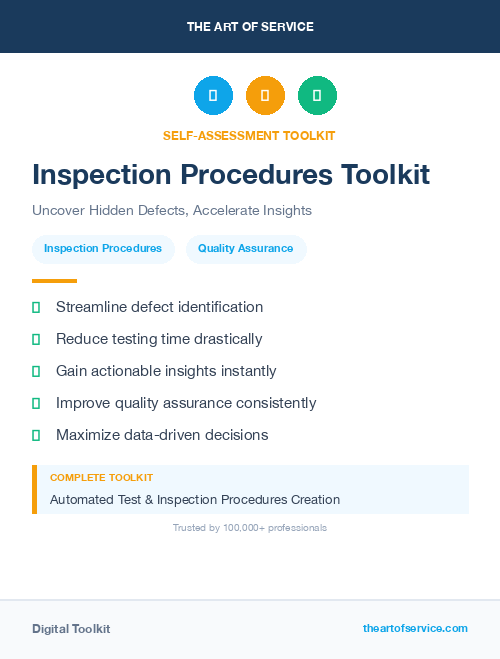 THE ART OF SERVICE

SELF-ASSESSMENT TOOLKIT

Inspection Procedures Toolkit

Uncover Hidden Defects, Accelerate Insights

Inspection Procedures

Quality Assurance

Streamline defect identification

Reduce testing time drastically

Gain actionable insights instantly

Improve quality assurance consistently

Maximize data-driven decisions

COMPLETE TOOLKIT

Automated Test & Inspection Procedures Creation

Trusted by 100,000+ professionals

Digital Toolkit

theartofservice.com